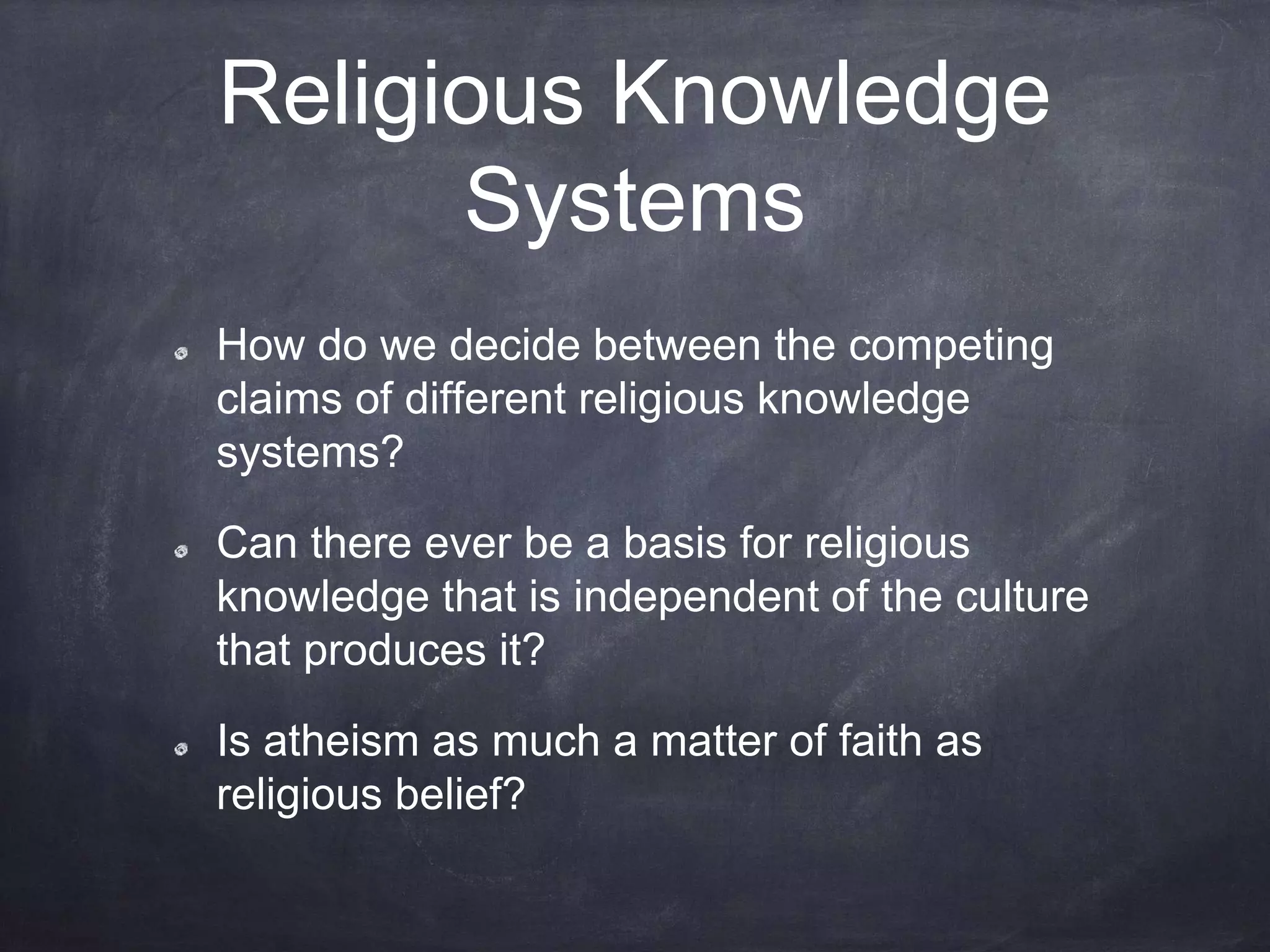 Religious Knowledge Systems

How do we decide between the competing claims of different religious knowledge systems?

Can there ever be a basis for religious knowledge that is independent of the culture that produces it?

Is atheism as much a matter of faith as religious belief?